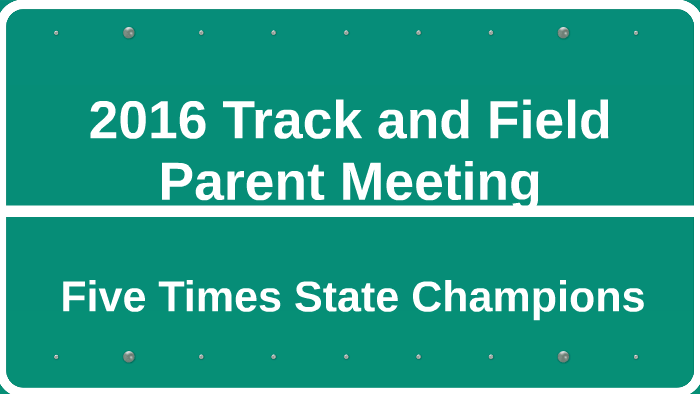 2016 Track and Field Parent Meeting

Five Times State Champions